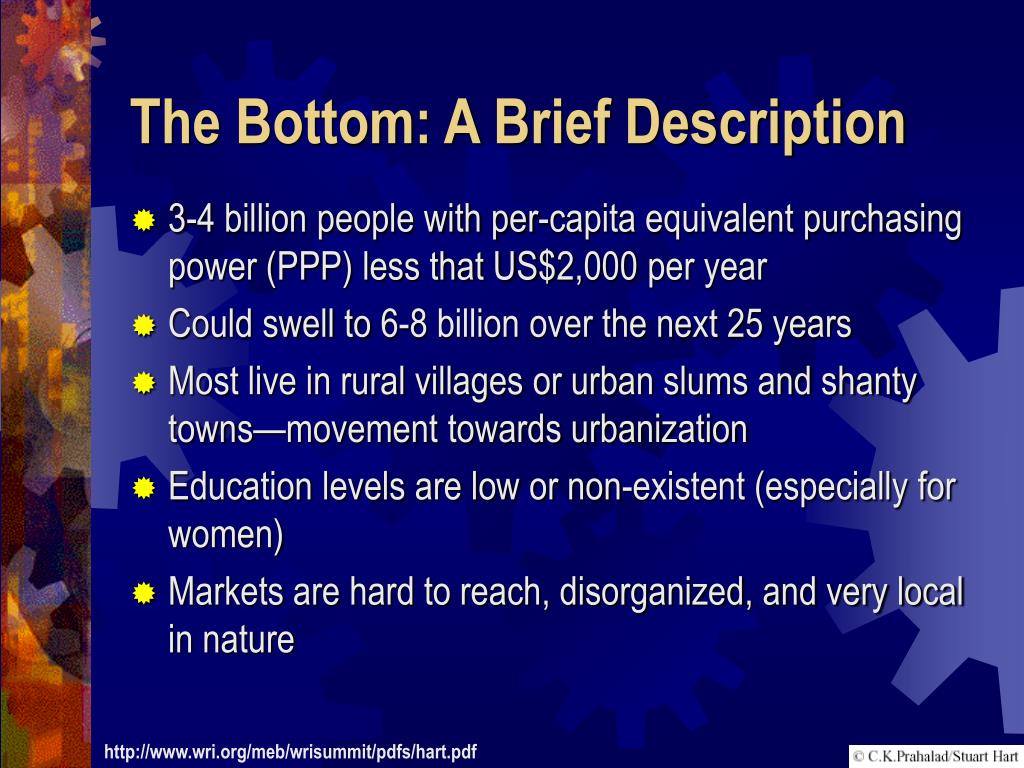 The Bottom: A Brief Description

3-4 billion people with per-capita equivalent purchasing power (PPP) less that US$2,000 per year

Could swell to 6-8 billion over the next 25 years

Most live in rural villages or urban slums and shanty towns—movement towards urbanization

Education levels are low or non-existent (especially for women)

Markets are hard to reach, disorganized, and very local in nature

http://www.wri.org/meb/wrisummit/pdfs/hart.pdf

© C.K.Prahalad/Stuart Hart